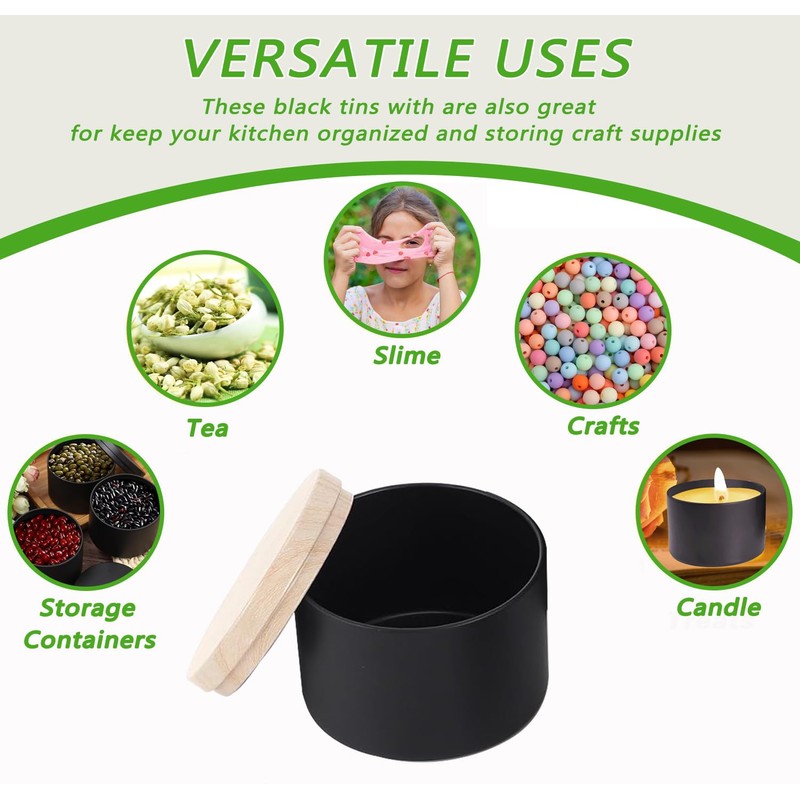 VERSATILE USES

These black tins with are also great for keep your kitchen organized and storing craft supplies

Slime

Tea

Crafts

Storage Containers

Candle